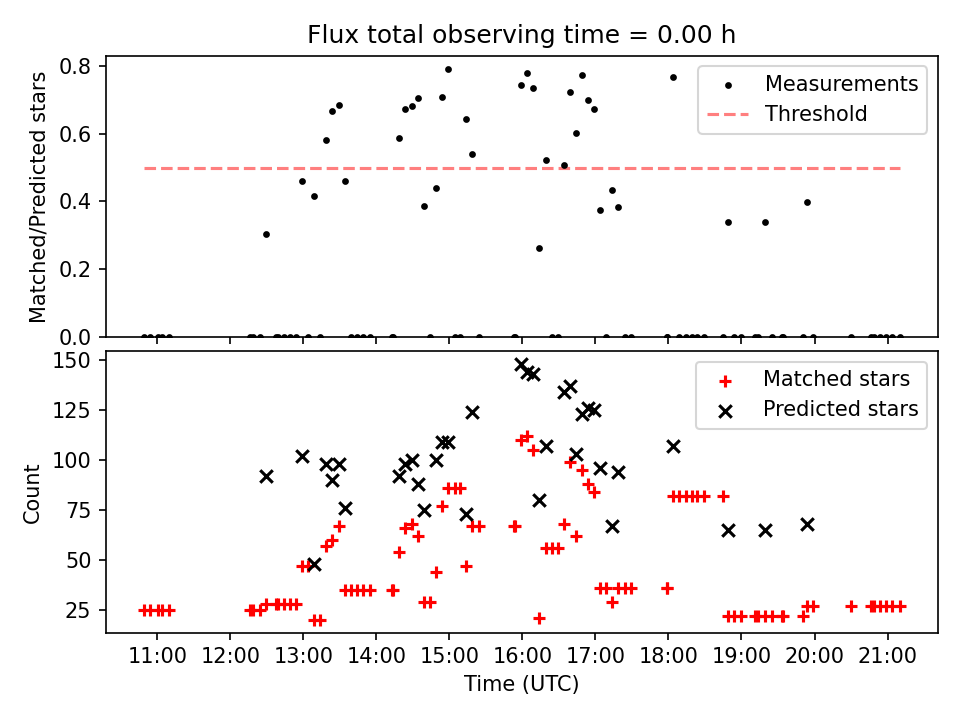 Flux total observing time = 0.00 h

Matched/Predicted stars

0.8
0.6
0.4
0.2
0.0

Measurements
Threshold

Count

150
125
100
75
50
25

Matched stars
Predicted stars

11:00 12:00 13:00 14:00 15:00 16:00 17:00 18:00 19:00 20:00 21:00

Time (UTC)